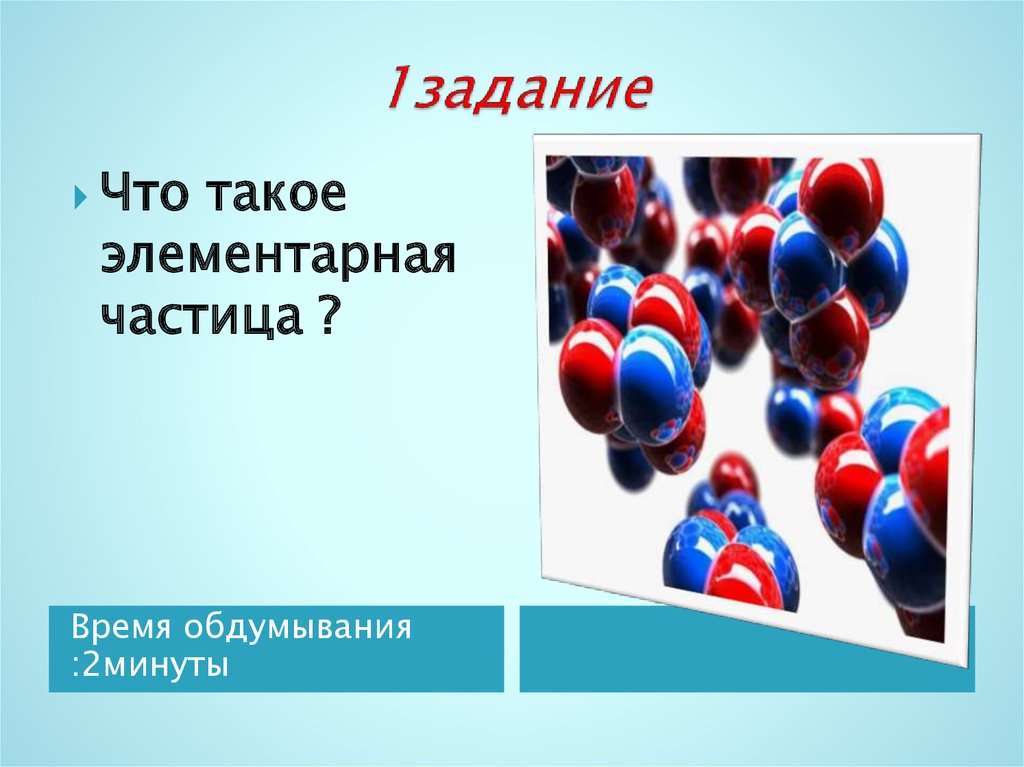 1задание

Что такое элементарная частица ?

Время обдумывания :2минуты